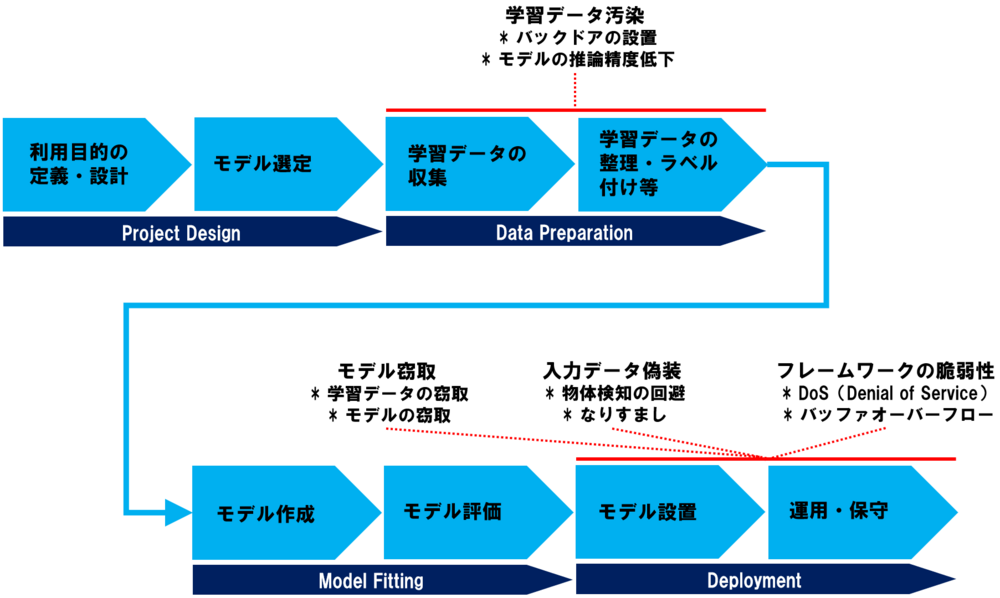 学習データ汚染
＊ バックドアの設置
＊ モデルの推論精度低下

利用目的の定義・設計

モデル選定

学習データの収集

学習データの整理・ラベル付け等

Project Design

Data Preparation

モデル窃取
＊ 学習データの窃取
＊ モデルの窃取

入力データ偽装
＊ 物体検知の回避
＊ なりすまし

フレームワークの脆弱性
＊ DoS（Denial of Service）
＊ バッファオーバーフロー

モデル作成

モデル評価

モデル設置

運用・保守

Model Fitting

Deployment